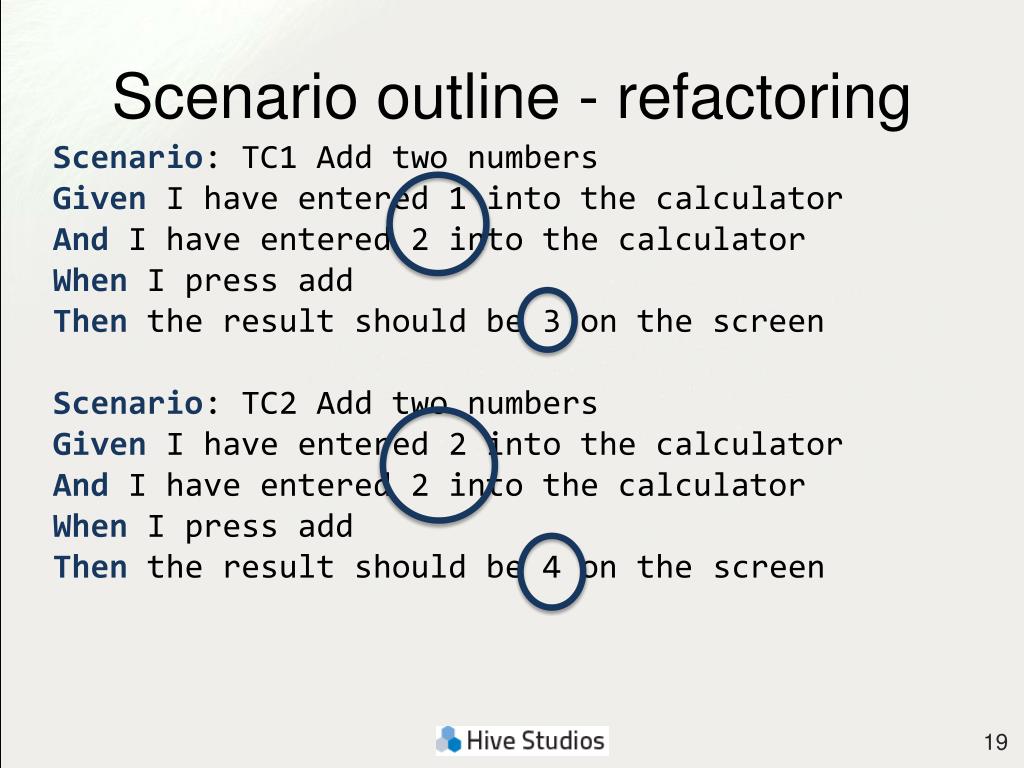 Scenario outline - refactoring

Scenario: TC1 Add two numbers
Given I have entered 1 into the calculator
And I have entered 2 into the calculator
When I press add
Then the result should be 3 on the screen

Scenario: TC2 Add two numbers
Given I have entered 2 into the calculator
And I have entered 2 into the calculator
When I press add
Then the result should be 4 on the screen

Hive Studios

19